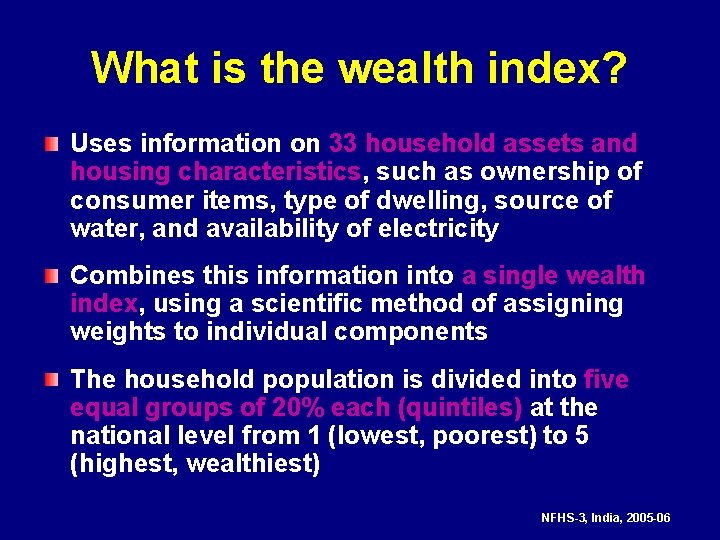 What is the wealth index?

Uses information on 33 household assets and housing characteristics, such as ownership of consumer items, type of dwelling, source of water, and availability of electricity

Combines this information into a single wealth index, using a scientific method of assigning weights to individual components

The household population is divided into five equal groups of 20% each (quintiles) at the national level from 1 (lowest, poorest) to 5 (highest, wealthiest)

NFHS-3, India, 2005-06